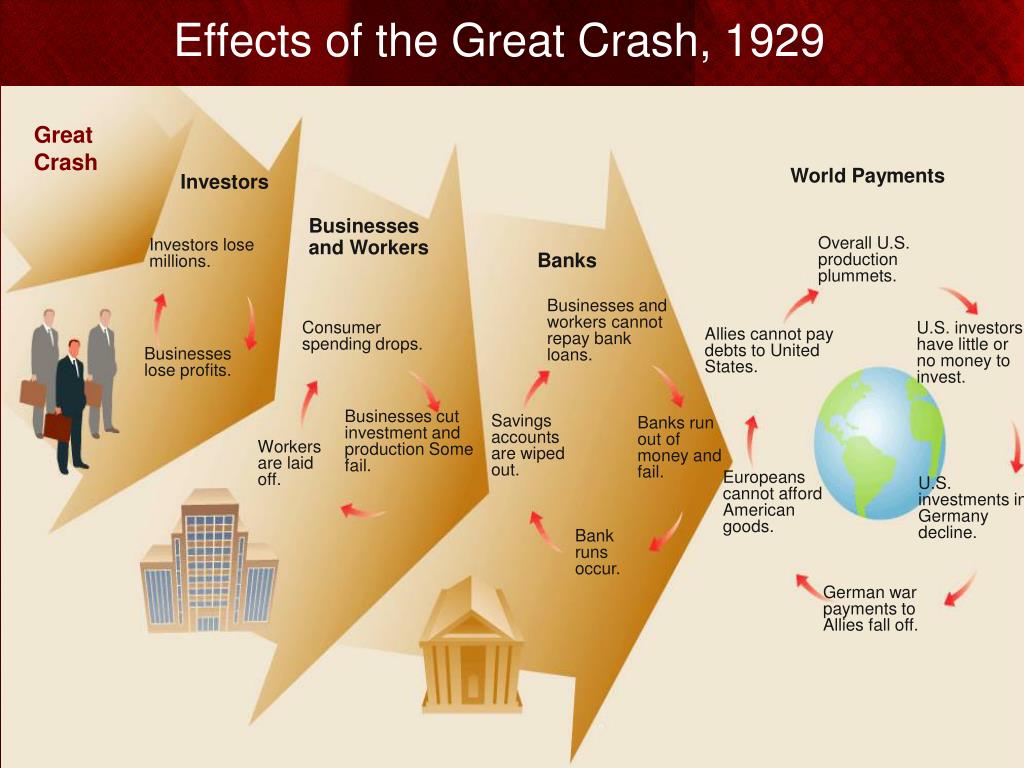 Effects of the Great Crash, 1929

Great Crash

Investors

Investors lose millions.

Businesses lose profits.

Businesses and Workers

Consumer spending drops.

Businesses cut investment and production Some fail.

Workers are laid off.

Banks

Businesses and workers cannot repay bank loans.

Banks run out of money and fail.

Bank runs occur.

Savings accounts are wiped out.

World Payments

Overall U.S. production plummets.

U.S. investors have little or no money to invest.

U.S. investments in Germany decline.

German war payments to Allies fall off.

Europeans cannot afford American goods.

Allies cannot pay debts to United States.